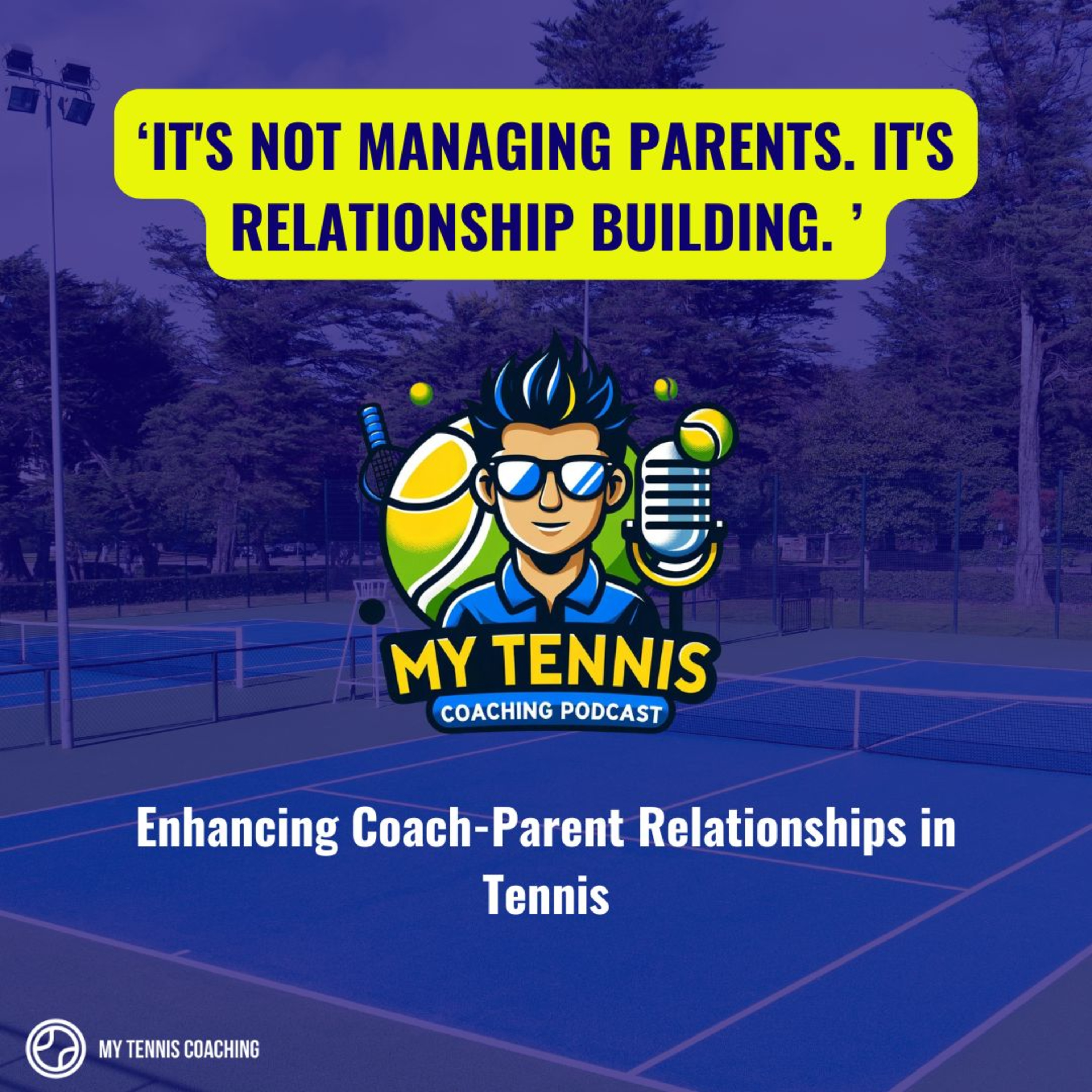 ‘IT'S NOT MANAGING PARENTS. IT'S RELATIONSHIP BUILDING. ’

MY TENNIS
COACHING PODCAST

Enhancing Coach-Parent Relationships in Tennis

MY TENNIS COACHING